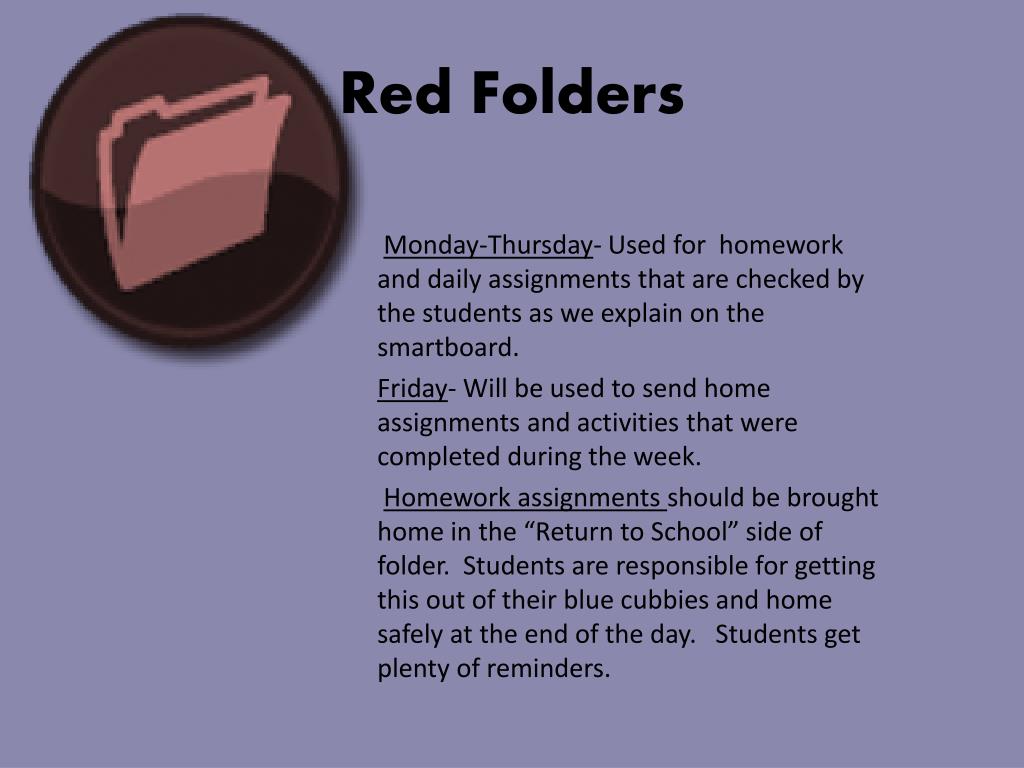 Red Folders

Monday-Thursday- Used for homework and daily assignments that are checked by the students as we explain on the smartboard.

Friday- Will be used to send home assignments and activities that were completed during the week.

Homework assignments should be brought home in the “Return to School” side of folder. Students are responsible for getting this out of their blue cubbies and home safely at the end of the day. Students get plenty of reminders.